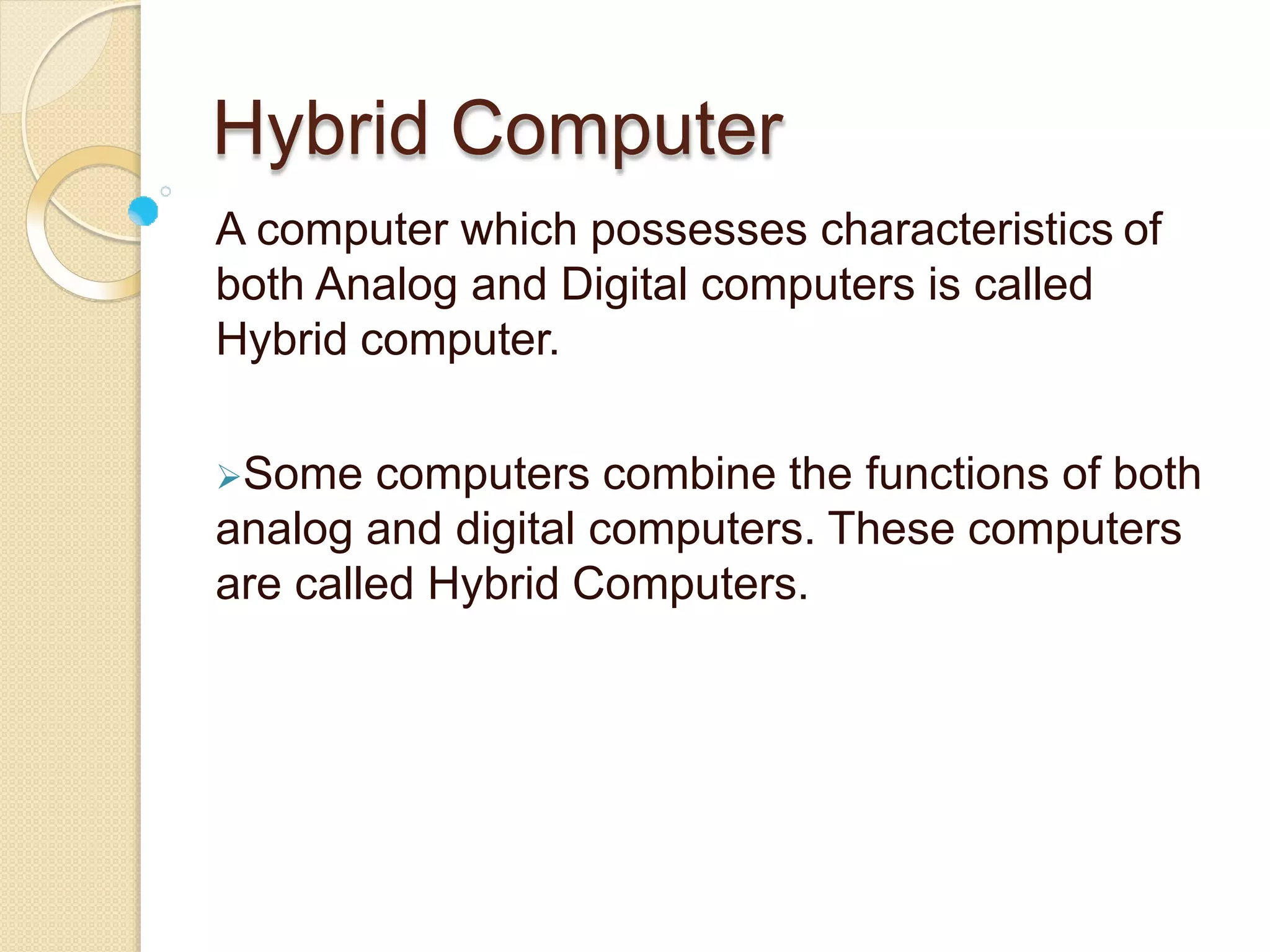 Hybrid Computer

A computer which possesses characteristics of both Analog and Digital computers is called Hybrid computer.

➢Some computers combine the functions of both analog and digital computers. These computers are called Hybrid Computers.